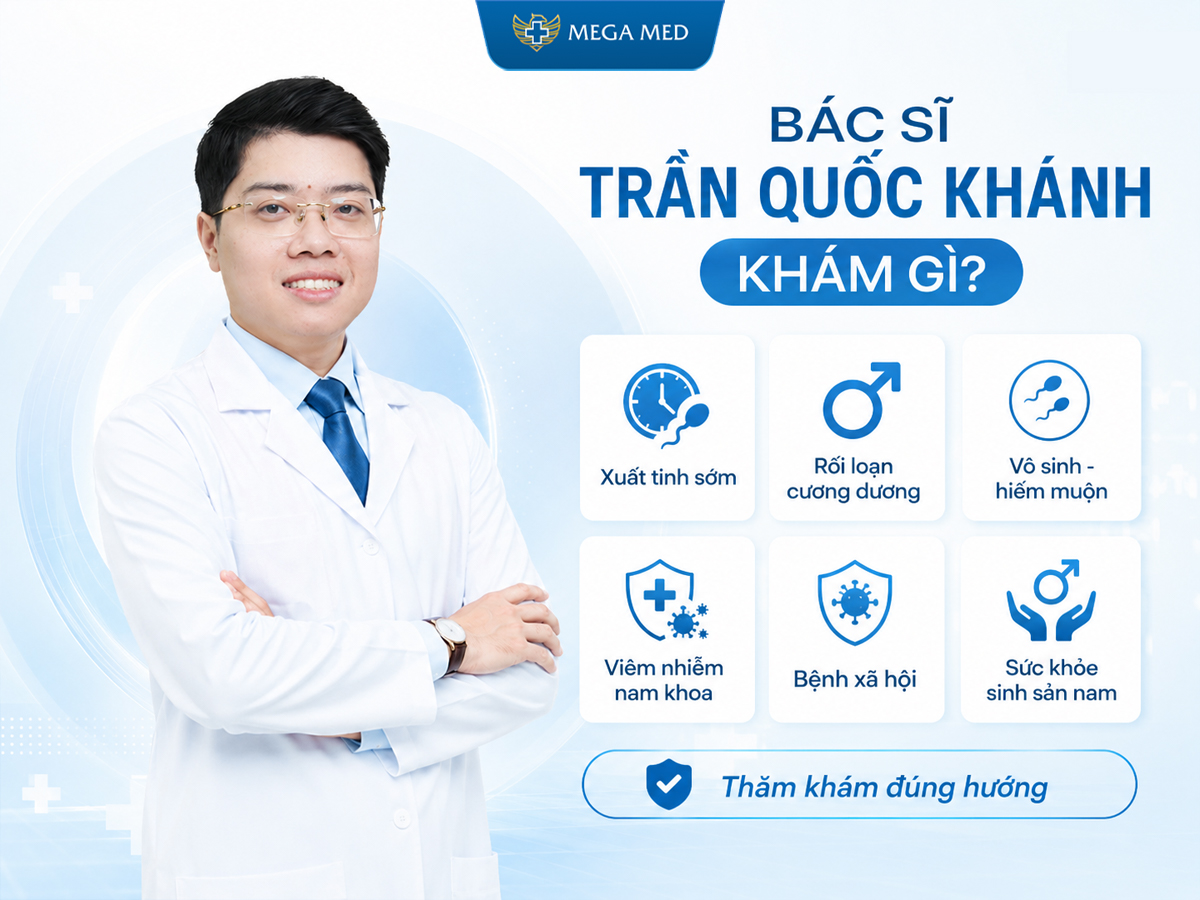 MEGA MED

BÁC SĨ
TRẦN QUỐC KHÁNH
KHÁM GÌ?

Xuất tinh sớm

Rối loạn cương dương

Vô sinh - hiếm muộn

Viêm nhiễm nam khoa

Bệnh xã hội

Sức khỏe sinh sản nam

Thăm khám đúng hướng